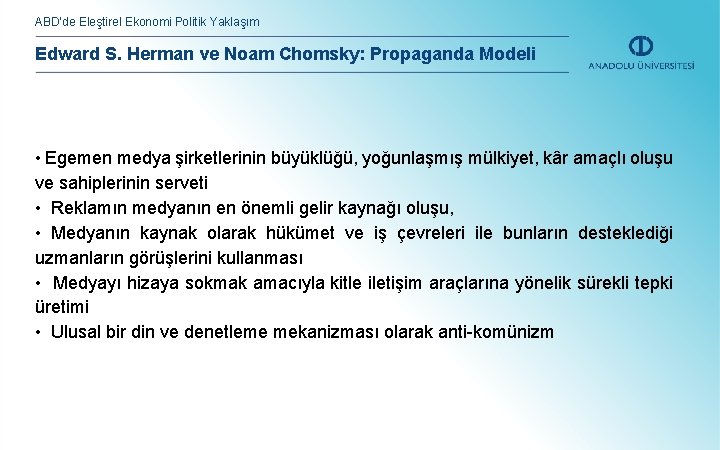 ABD'de Eleştirel Ekonomi Politik Yaklaşım

Edward S. Herman ve Noam Chomsky: Propaganda Modeli

ANADOLU ÜNİVERSİTESİ

• Egemen medya şirketlerinin büyüklüğü, yoğunlaşmış mülkiyet, kâr amaçlı oluşu ve sahiplerinin serveti
• Reklamın medyanın en önemli gelir kaynağı oluşu,
• Medyanın kaynak olarak hükümet ve iş çevreleri ile bunların desteklediği uzmanların görüşlerini kullanması
• Medyayı hizaya sokmak amacıyla kitle iletişim araçlarına yönelik sürekli tepki üretimi
• Ulusal bir din ve denetleme mekanizması olarak anti-komünizm